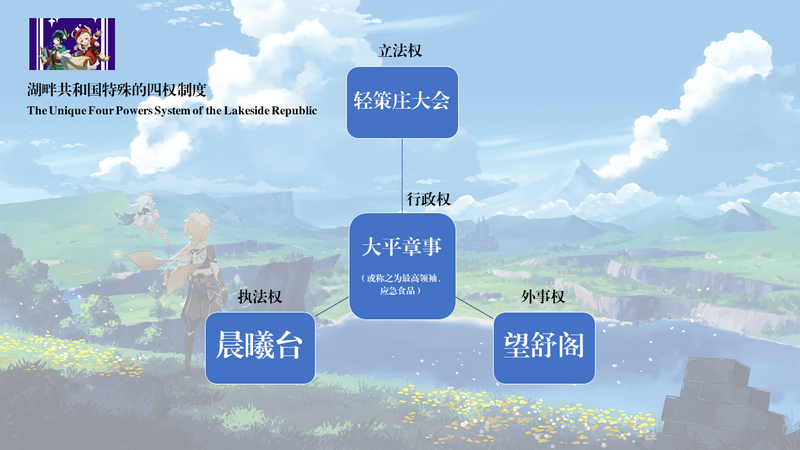 湖畔共和国特殊的四权制度
The Unique Four Powers System of the Lakeside Republic

立法权
轻策庄大会

行政权
大平章事
（或称之为最高领袖、应急食品）

执法权
晨曦台

外事权
望舒阁